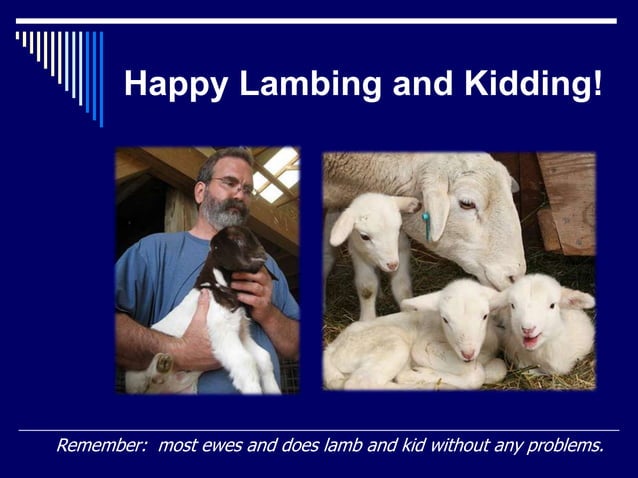 Happy Lambing and Kidding!

Remember: most ewes and does lamb and kid without any problems.